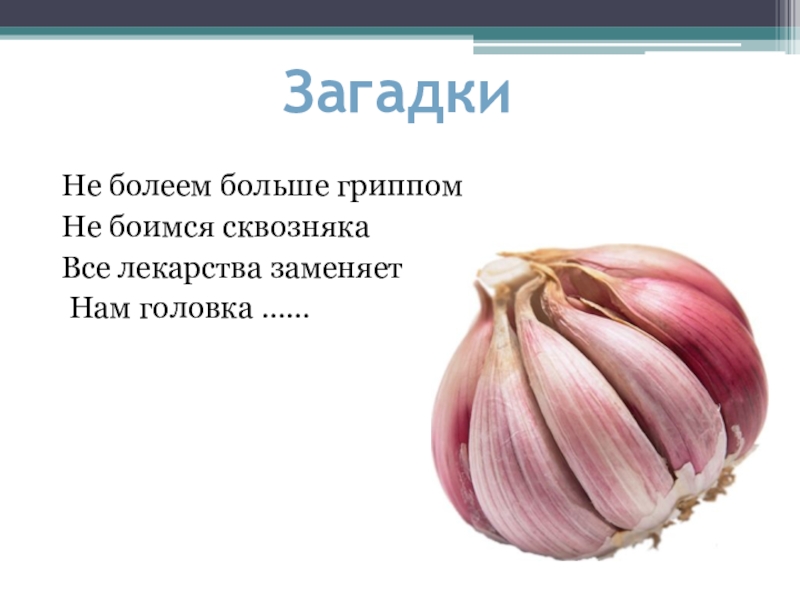 Загадки

Не болеем больше гриппом
Не боимся сквозняка
Все лекарства заменяет
Нам головка ……